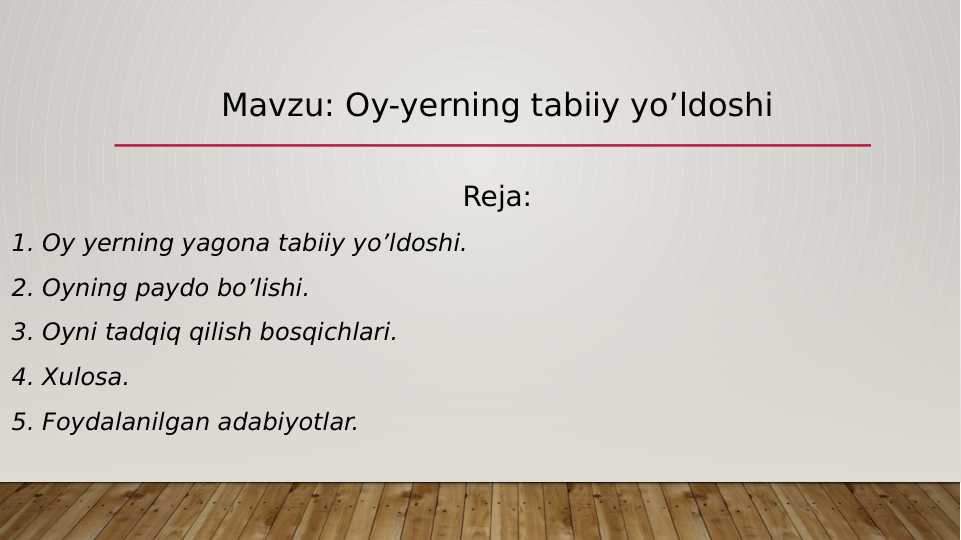 Mavzu: Oy-yerning tabiiy yo’ldoshi

Reja:

1. Oy yerning yagona tabiiy yo’ldoshi.

2. Oyning paydo bo’lishi.

3. Oyni tadqiq qilish bosqichlari.

4. Xulosa.

5. Foydalanilgan adabiyotlar.